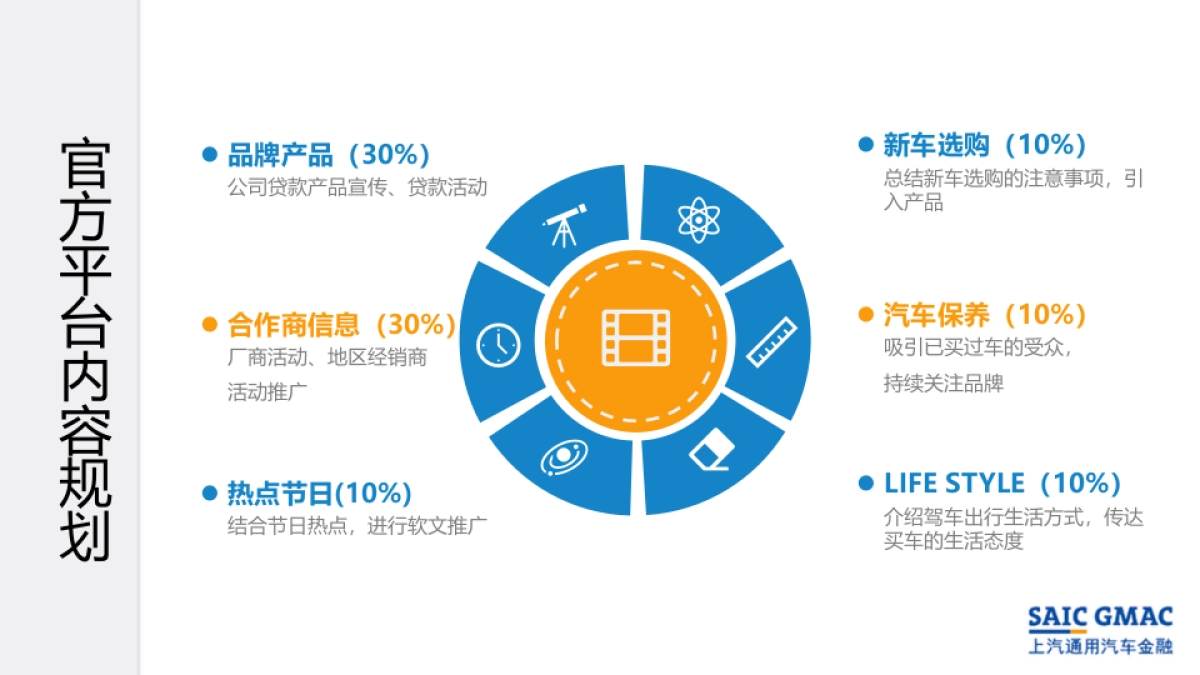 官方平台内容规划

品牌产品（30%）
公司贷款产品宣传、贷款活动

合作商信息（30%）
厂商活动、地区经销商
活动推广

热点节日(10%)
结合节日热点，进行软文推广

新车选购（10%）
总结新车选购的注意事项，引入产品

汽车保养（10%）
吸引已买过车的受众，
持续关注品牌

LIFE STYLE（10%）
介绍驾车出行生活方式，传达买车的生活态度

SAIC GMAC
上汽通用汽车金融